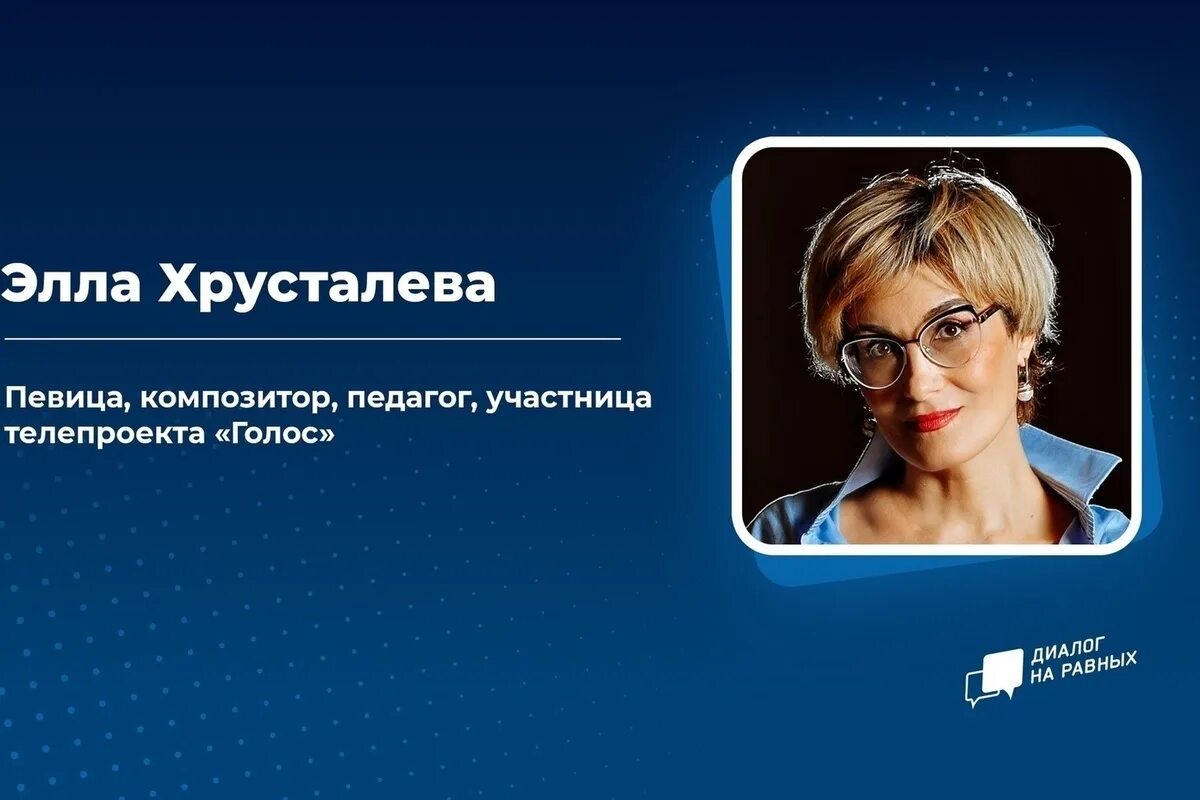 Элла Хрусталева

Певица, композитор, педагог, участница телепроекта «Голос»

ДИАЛОГ НА РАВНЫХ